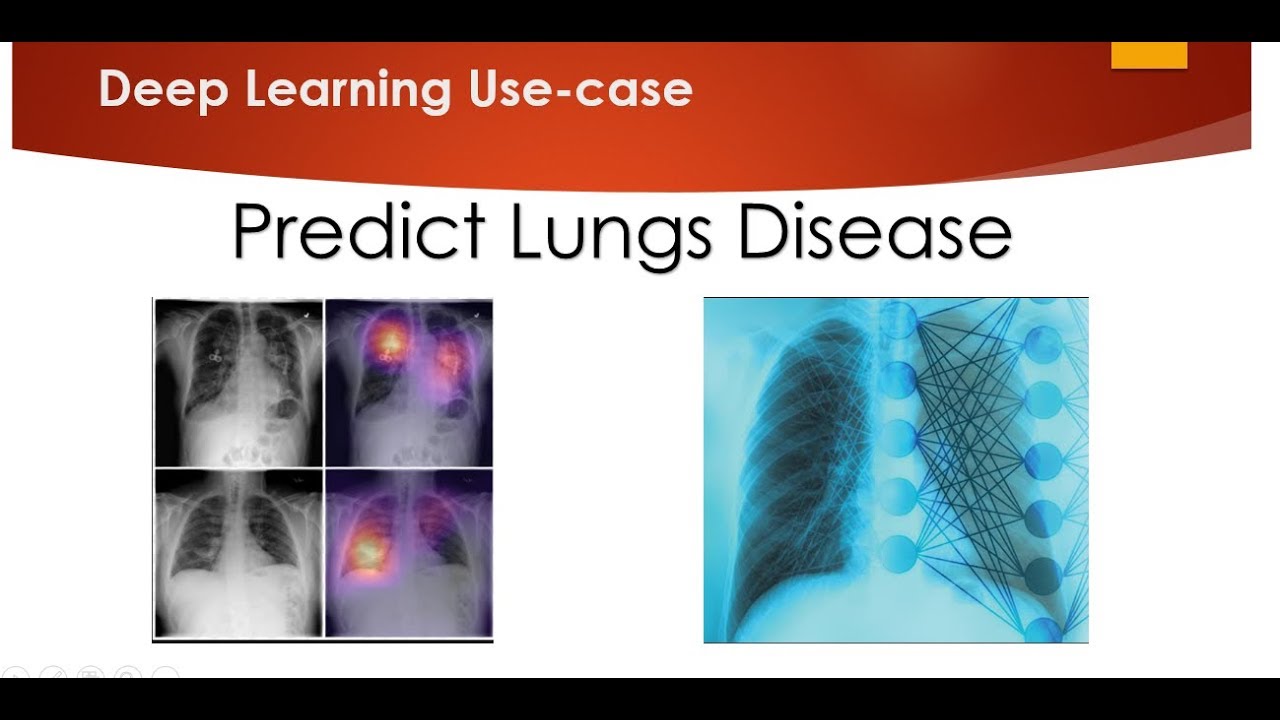 Deep Learning Use-case

Predict Lungs Disease